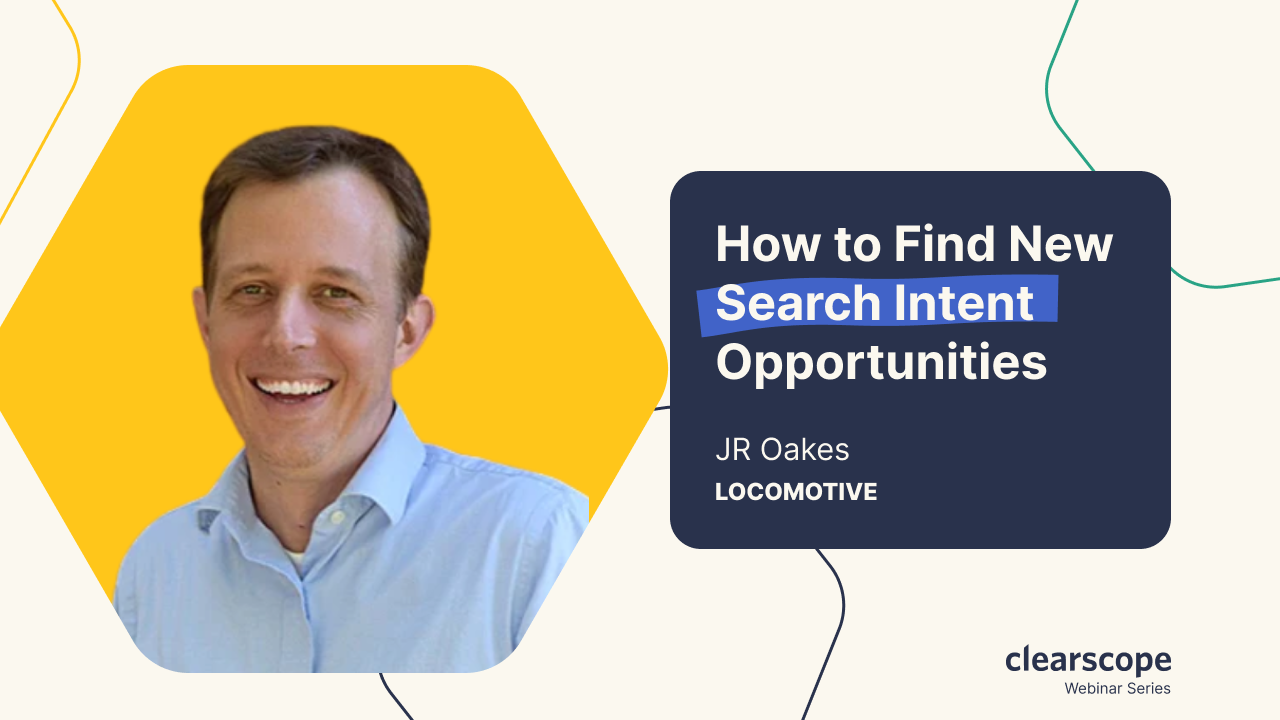 How to Find New Search Intent Opportunities

JR Oakes
LOCOMOTIVE

clearscope
Webinar Series